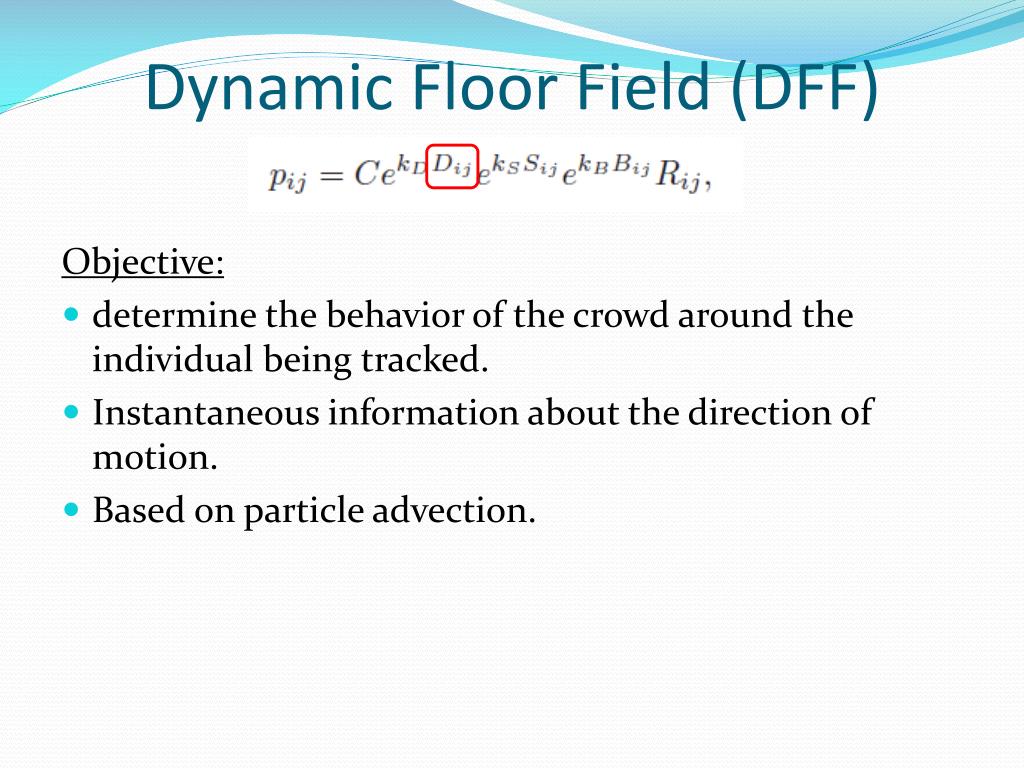 Dynamic Floor Field (DFF)

$p_{ij} = Ce^{k_D D_{ij}} e^{k_S S_{ij}} e^{k_B B_{ij}} R_{ij},$

Objective:

- determine the behavior of the crowd around the individual being tracked.
- Instantaneous information about the direction of motion.
- Based on particle advection.